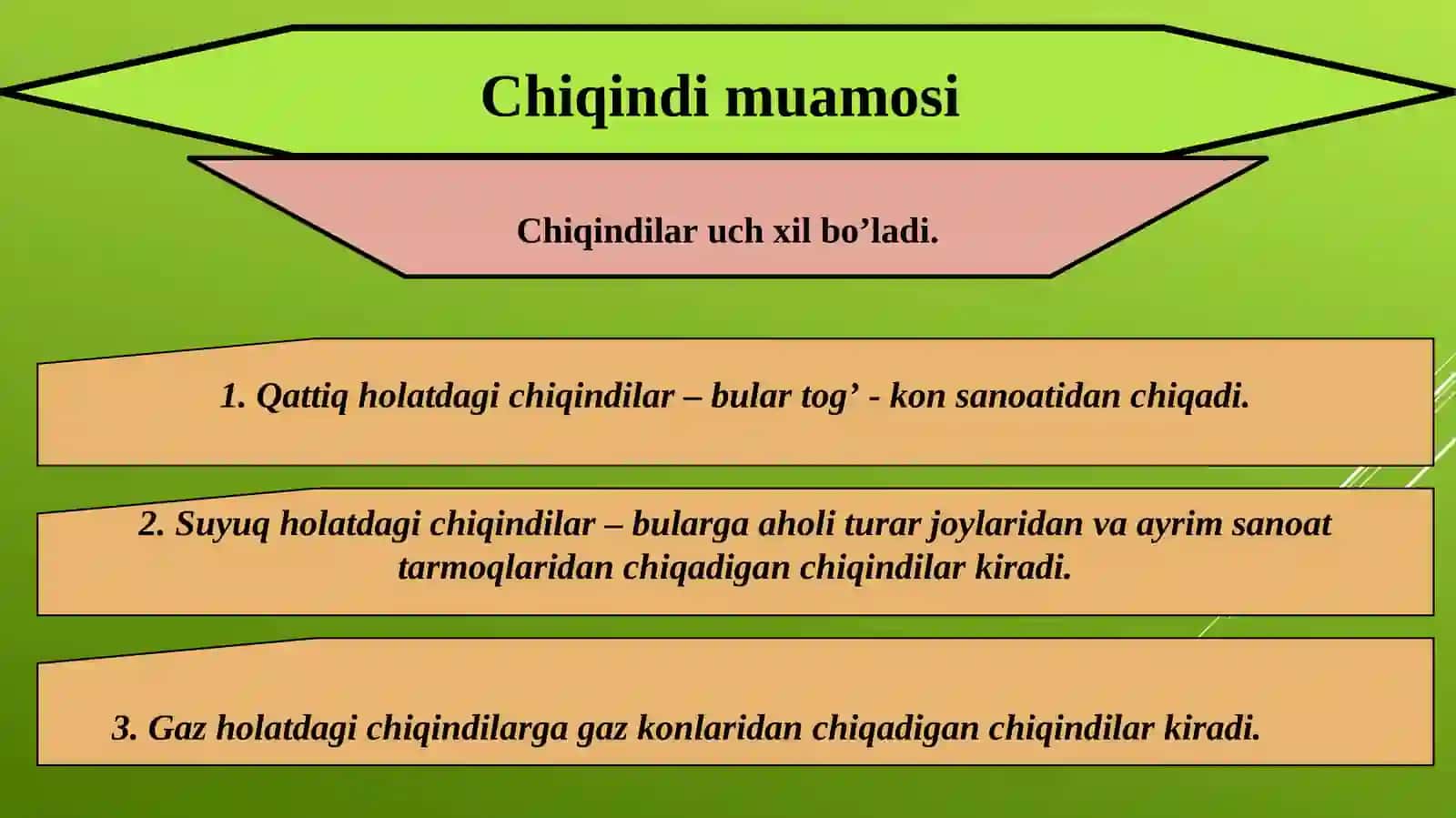 Chiqindi muamosi

Chiqindilar uch xil bo’ladi.

1. Qattiq holatdagi chiqindilar – bular tog’ - kon sanoatidan chiqadi.

2. Suyuq holatdagi chiqindilar – bularga aholi turar joylaridan va ayrim sanoat tarmoqlaridan chiqadigan chiqindilar kiradi.

3. Gaz holatdagi chiqindilarga gaz konlaridan chiqadigan chiqindilar kiradi.